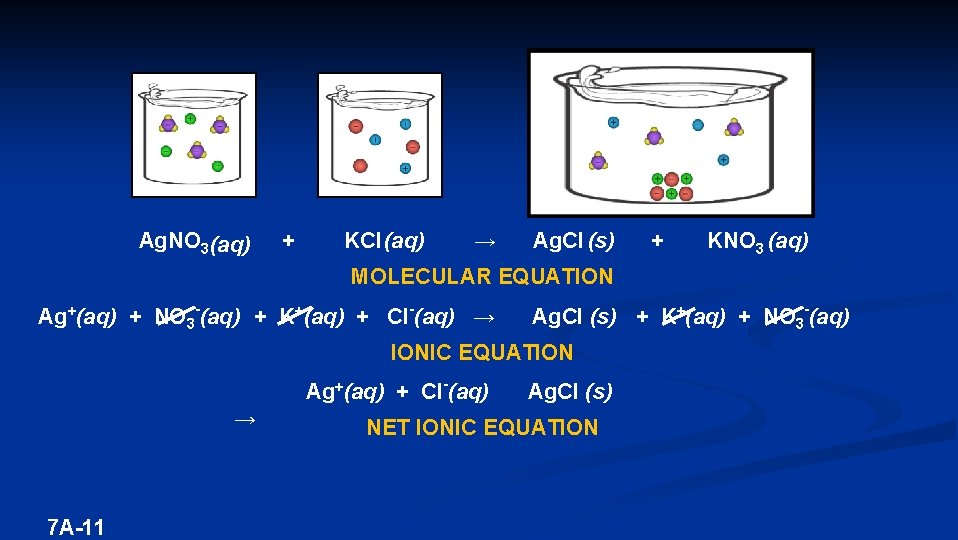 $AgNO_3(aq)$ + $KCl(aq)$ → $AgCl(s)$ + $KNO_3(aq)$

MOLECULAR EQUATION

$Ag^+(aq)$ + $NO_3^-(aq)$ + $K^+(aq)$ + $Cl^-(aq)$ → $AgCl(s)$ + $K^+(aq)$ + $NO_3^-(aq)$

IONIC EQUATION

$Ag^+(aq)$ + $Cl^-(aq)$ $AgCl(s)$

→

NET IONIC EQUATION

7A-11